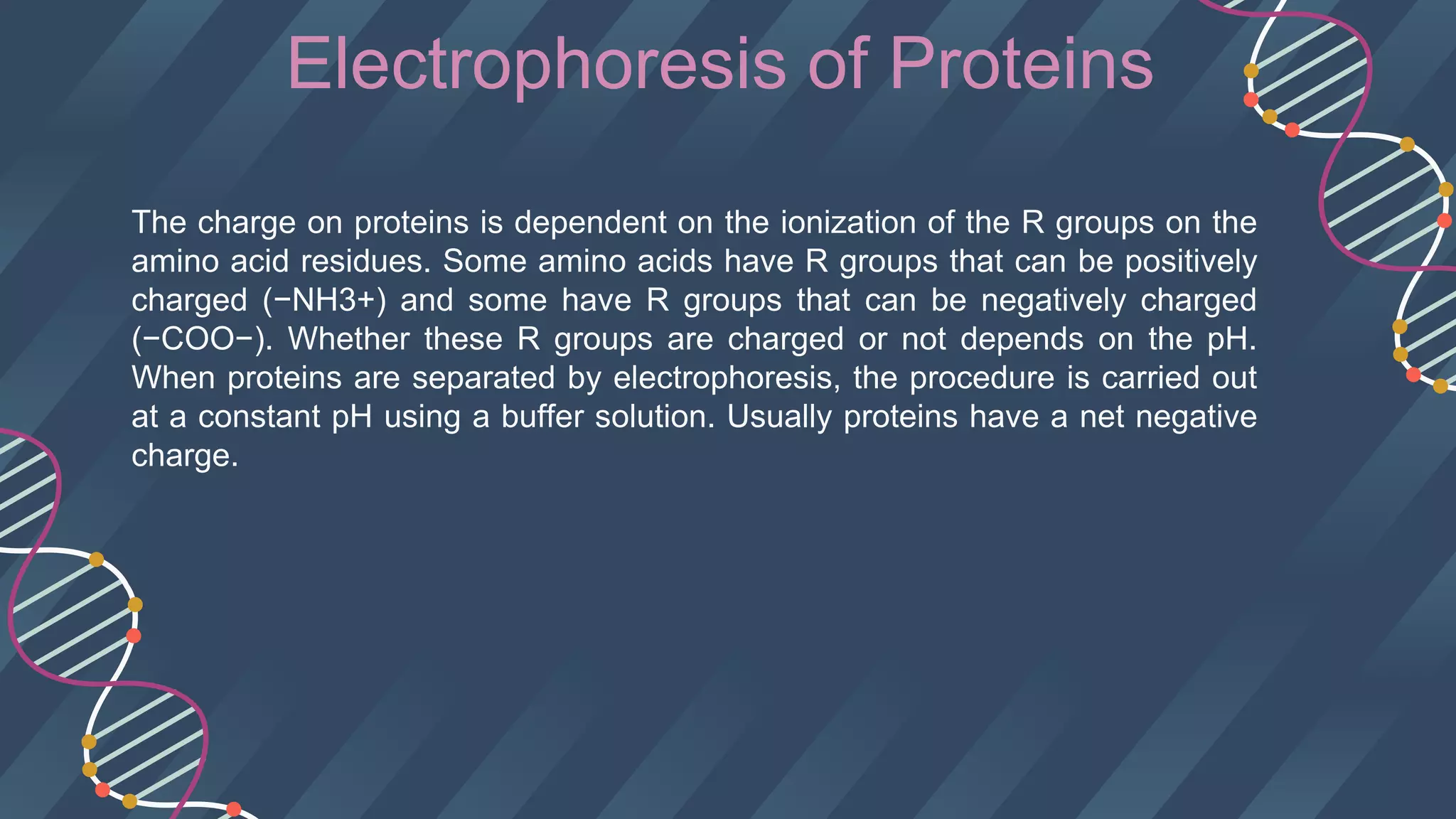 Electrophoresis of Proteins

The charge on proteins is dependent on the ionization of the R groups on the amino acid residues. Some amino acids have R groups that can be positively charged (−NH3+) and some have R groups that can be negatively charged (−COO−). Whether these R groups are charged or not depends on the pH. When proteins are separated by electrophoresis, the procedure is carried out at a constant pH using a buffer solution. Usually proteins have a net negative charge.